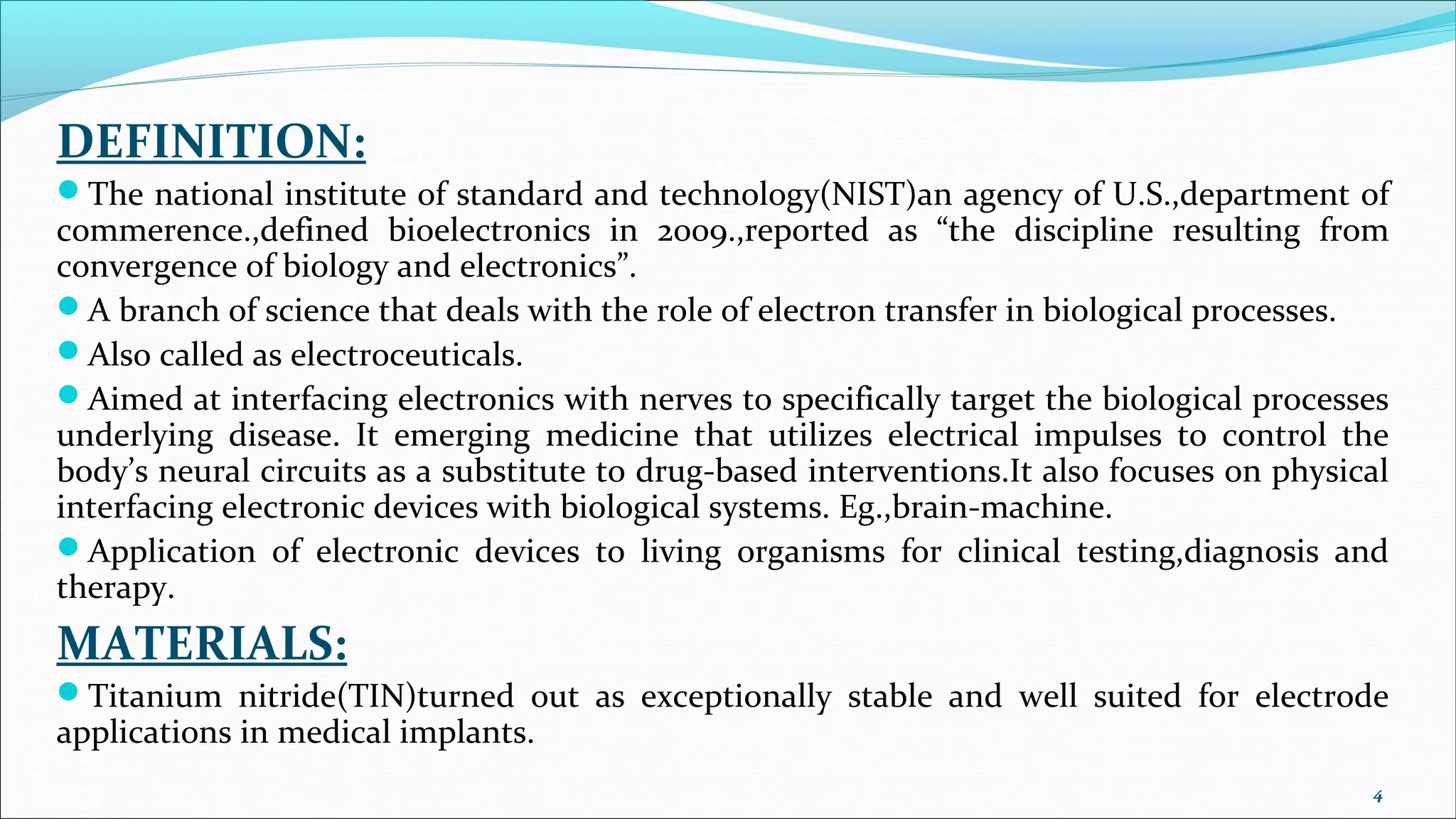 DEFINITION:

The national institute of standard and technology(NIST)an agency of U.S.,department of commerence.,defined bioelectronics in 2009.,reported as “the discipline resulting from convergence of biology and electronics”.

A branch of science that deals with the role of electron transfer in biological processes.

Also called as electroceuticals.

Aimed at interfacing electronics with nerves to specifically target the biological processes underlying disease. It emerging medicine that utilizes electrical impulses to control the body’s neural circuits as a substitute to drug-based interventions.It also focuses on physical interfacing electronic devices with biological systems. Eg.,brain-machine.

Application of electronic devices to living organisms for clinical testing,diagnosis and therapy.

MATERIALS:

Titanium nitride(TIN)turned out as exceptionally stable and well suited for electrode applications in medical implants.

4